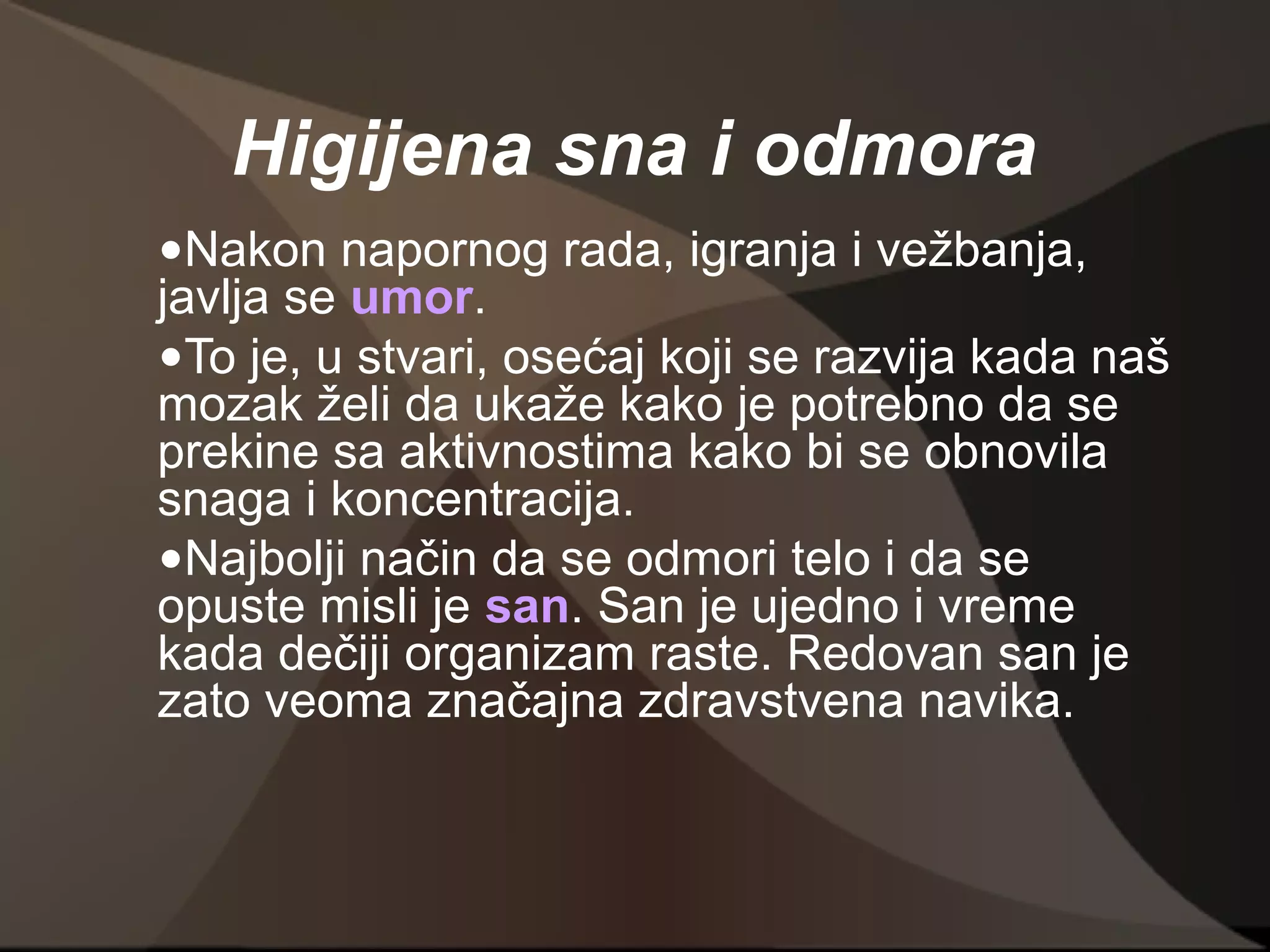 Higijena sna i odmora

•Nakon napornog rada, igranja i vežbanja, javlja se umor.

•To je, u stvari, osećaj koji se razvija kada naš mozak želi da ukaže kako je potrebno da se prekine sa aktivnostima kako bi se obnovila snaga i koncentracija.

•Najbolji način da se odmori telo i da se opuste misli je san. San je ujedno i vreme kada dečiji organizam raste. Redovan san je zato veoma značajna zdravstvena navika.